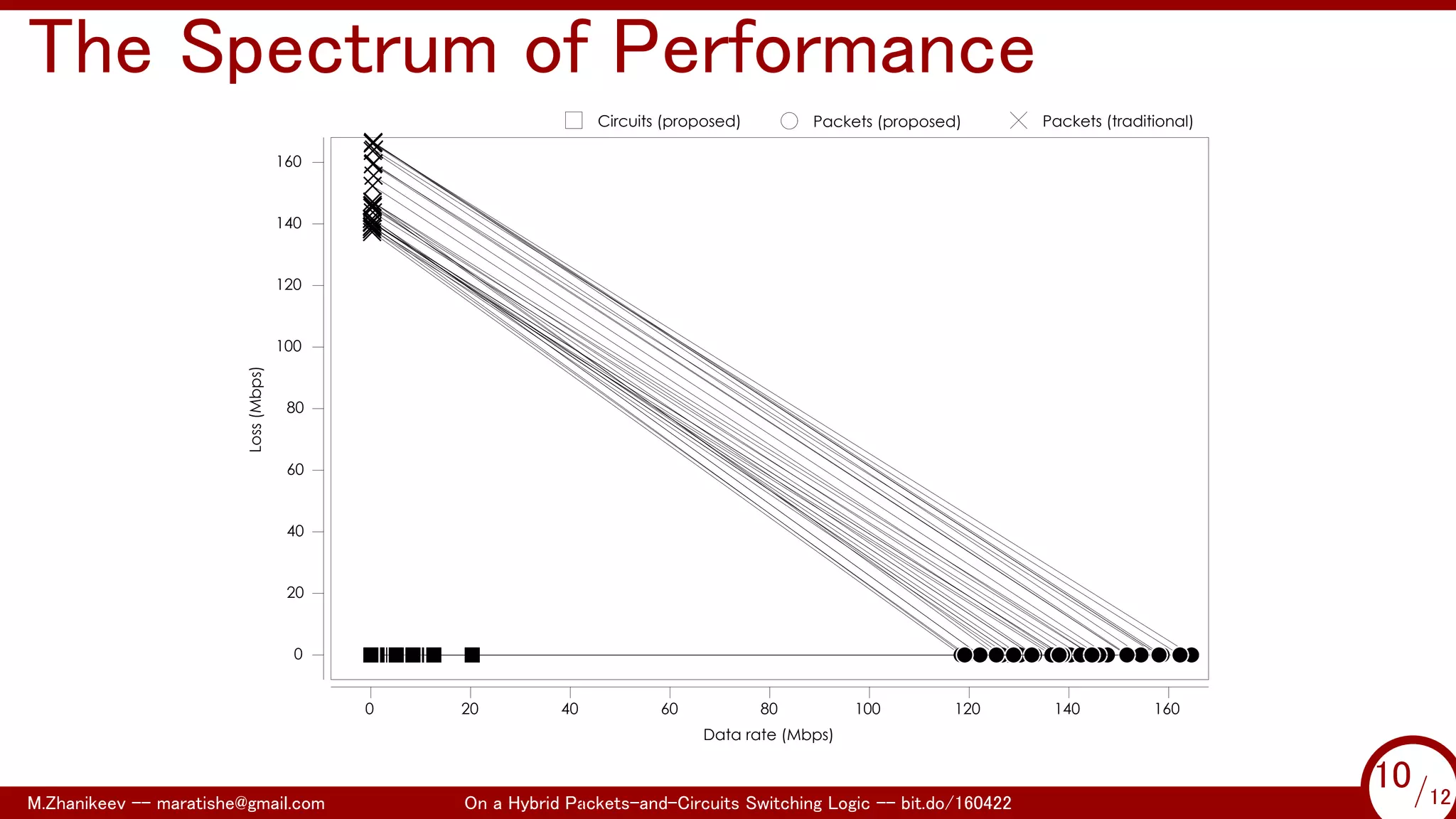 The Spectrum of Performance

Circuits (proposed)
Packets (proposed)
Packets (traditional)

160
140
120
100
80
60
40
20
0

Loss (Mbps)

0
20
40
60
80
100
120
140
160

Data rate (Mbps)

M.Zhanikeev -- maratishe@gmail.com

On a Hybrid Packets-and-Circuits Switching Logic -- bit.do/160422

10/12